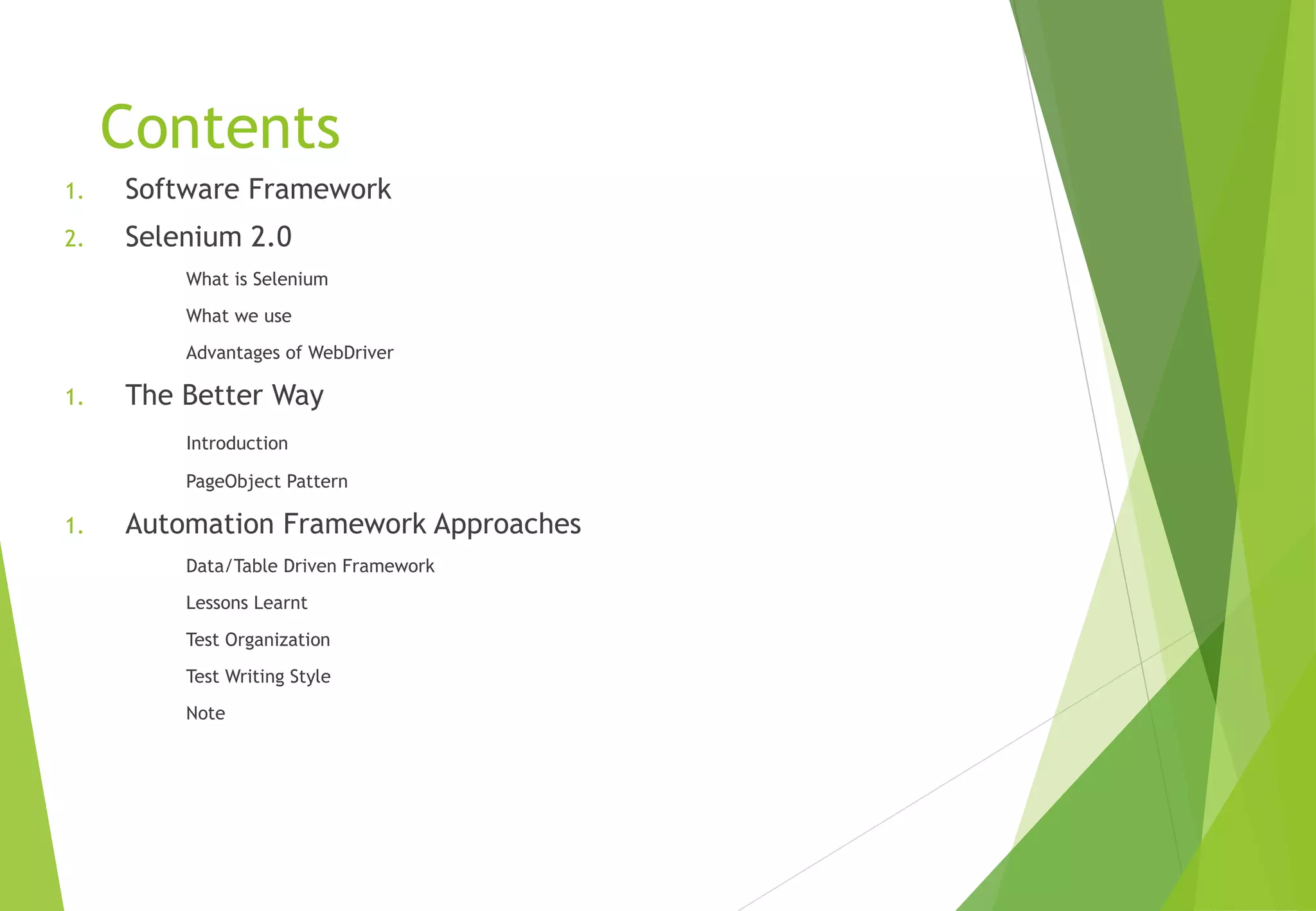 Contents

1. Software Framework

2. Selenium 2.0

What is Selenium

What we use

Advantages of WebDriver

1. The Better Way

Introduction

PageObject Pattern

1. Automation Framework Approaches

Data/Table Driven Framework

Lessons Learnt

Test Organization

Test Writing Style

Note